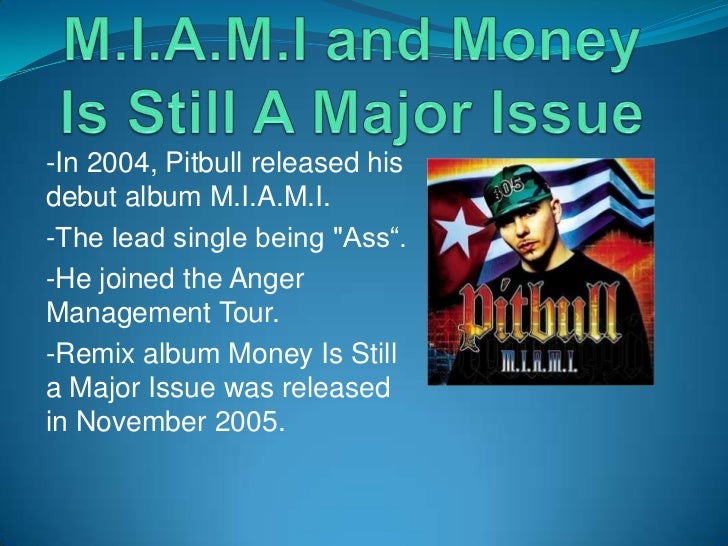 M.I.A.M.I and Money Is Still A Major Issue

-In 2004, Pitbull released his debut album M.I.A.M.I.

-The lead single being "Ass“.

-He joined the Anger Management Tour.

-Remix album Money Is Still a Major Issue was released in November 2005.

305

Pitbull

M.I.A.M.I.